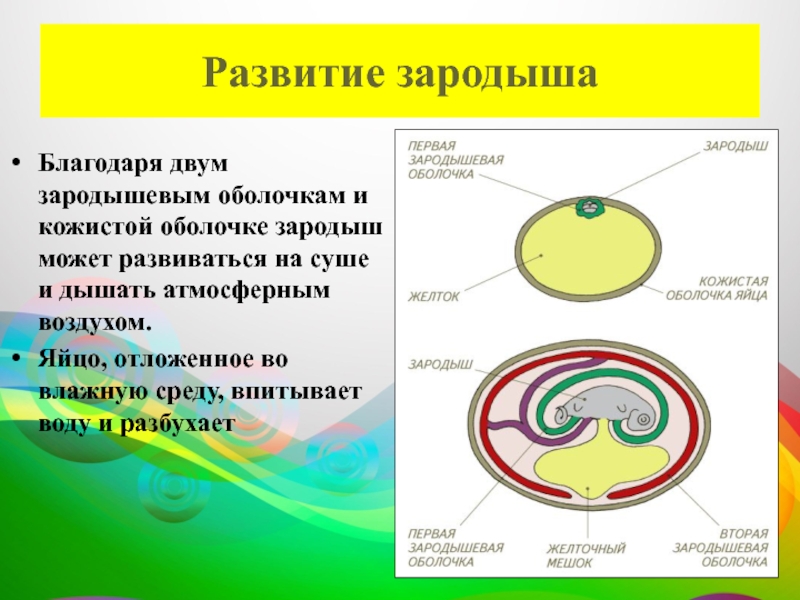 Развитие зародыша

• Благодаря двум зародышевым оболочкам и кожистой оболочке зародыш может развиваться на суше и дышать атмосферным воздухом.
• Яйцо, отложенное во влажную среду, впитывает воду и разбухает

ПЕРВАЯ ЗАРОДЫШЕВАЯ ОБОЛОЧКА

ЗАРОДЫШ

ЖЕЛТОК

КОЖИСТАЯ ОБОЛОЧКА ЯЙЦА

ЗАРОДЫШ

ПЕРВАЯ ЗАРОДЫШЕВАЯ ОБОЛОЧКА

ЖЕЛТОЧНЫЙ МЕШОК

ВТОРАЯ ЗАРОДЫШЕВАЯ ОБОЛОЧКА